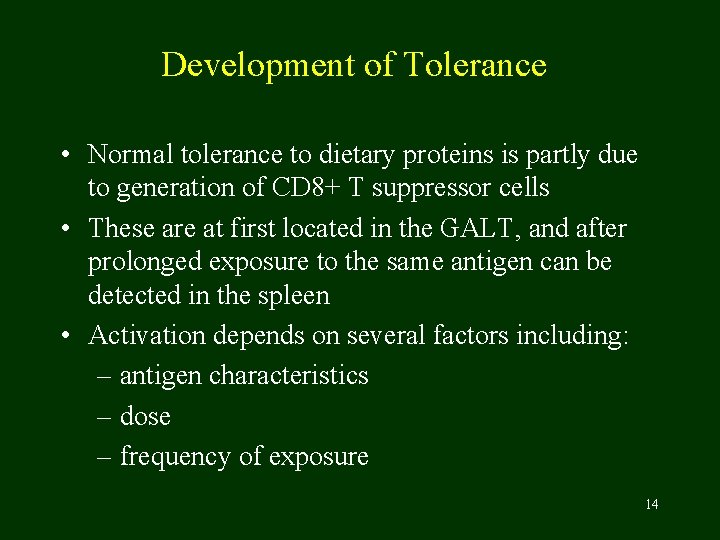 Development of Tolerance

• Normal tolerance to dietary proteins is partly due to generation of CD8+ T suppressor cells
• These are at first located in the GALT, and after prolonged exposure to the same antigen can be detected in the spleen
• Activation depends on several factors including:
– antigen characteristics
– dose
– frequency of exposure

14